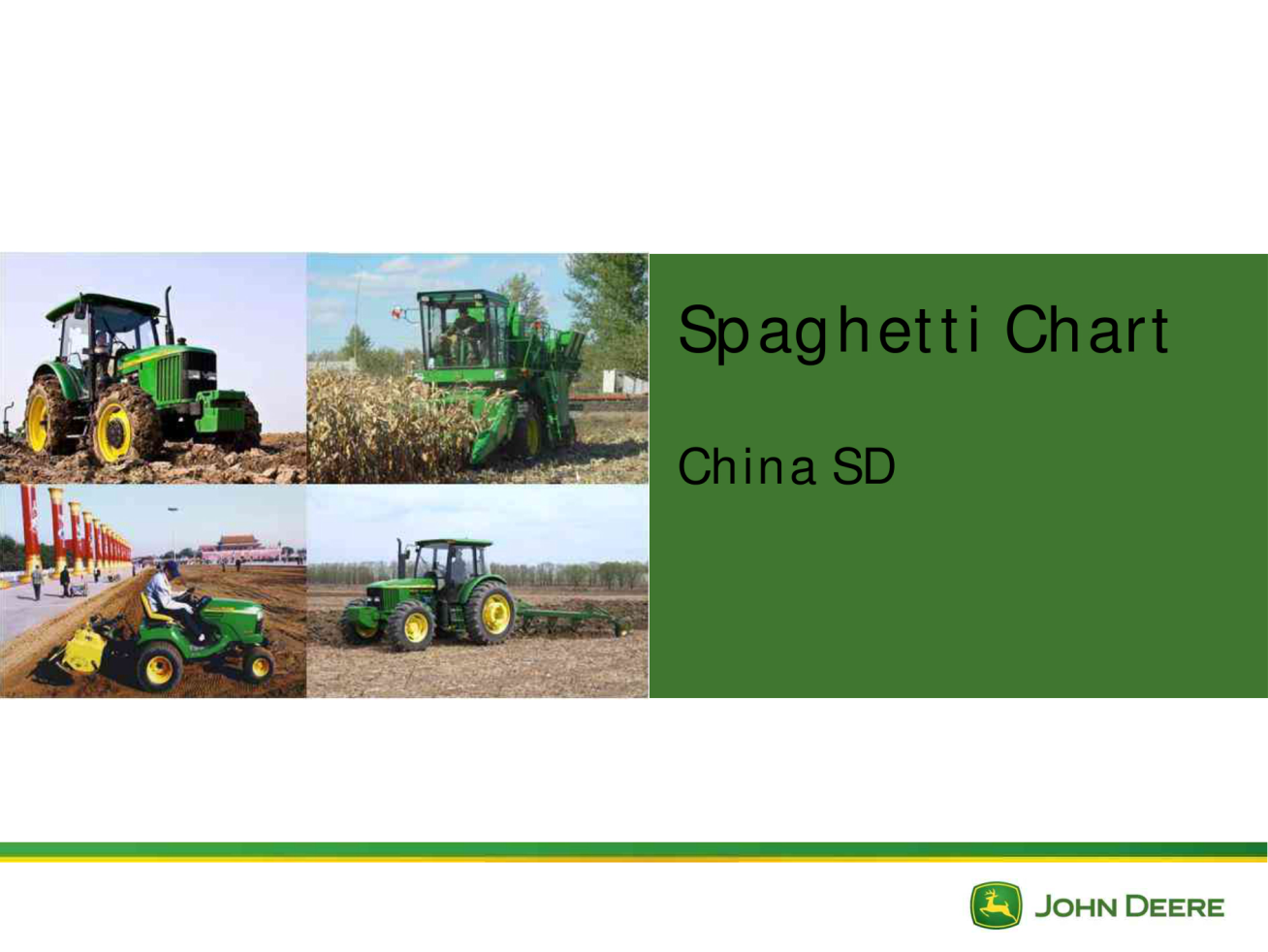 Spaghetti Chart

China SD

JOHN DEERE